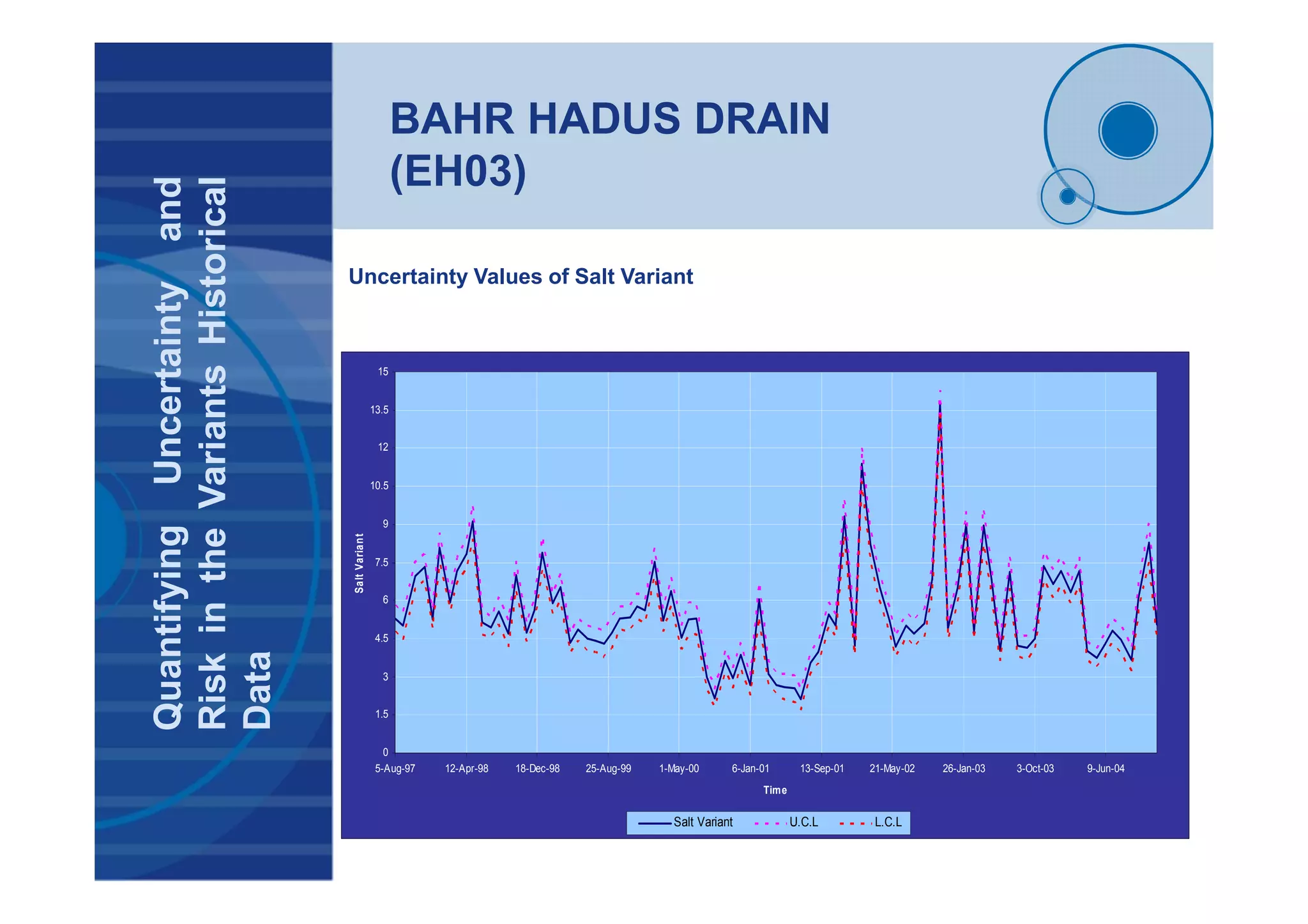 Quantifying Uncertainty and Risk in the Variants Historical Data

BAHR HADUS DRAIN (EH03)

Uncertainty Values of Salt Variant

15
13.5
12
10.5
9
7.5
6
4.5
3
1.5
0

Salt Variant

5-Aug-97 12-Apr-98 18-Dec-98 25-Aug-99 1-May-00 6-Jan-01 13-Sep-01 21-May-02 26-Jan-03 3-Oct-03 9-Jun-04

Time

Salt Variant U.C.L L.C.L